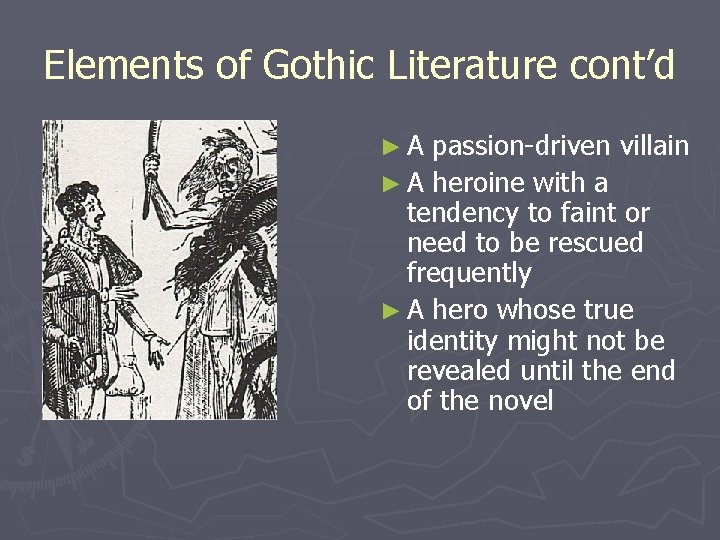 Elements of Gothic Literature cont'd

► A passion-driven villain
► A heroine with a tendency to faint or need to be rescued frequently
► A hero whose true identity might not be revealed until the end of the novel